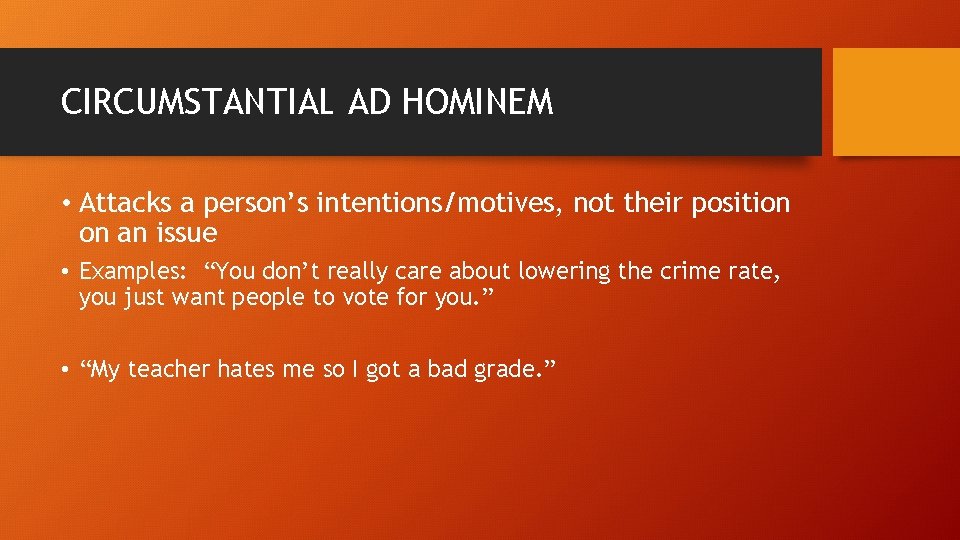 CIRCUMSTANTIAL AD HOMINEM

• Attacks a person’s intentions/motives, not their position on an issue

• Examples: “You don’t really care about lowering the crime rate, you just want people to vote for you.”

• “My teacher hates me so I got a bad grade.”